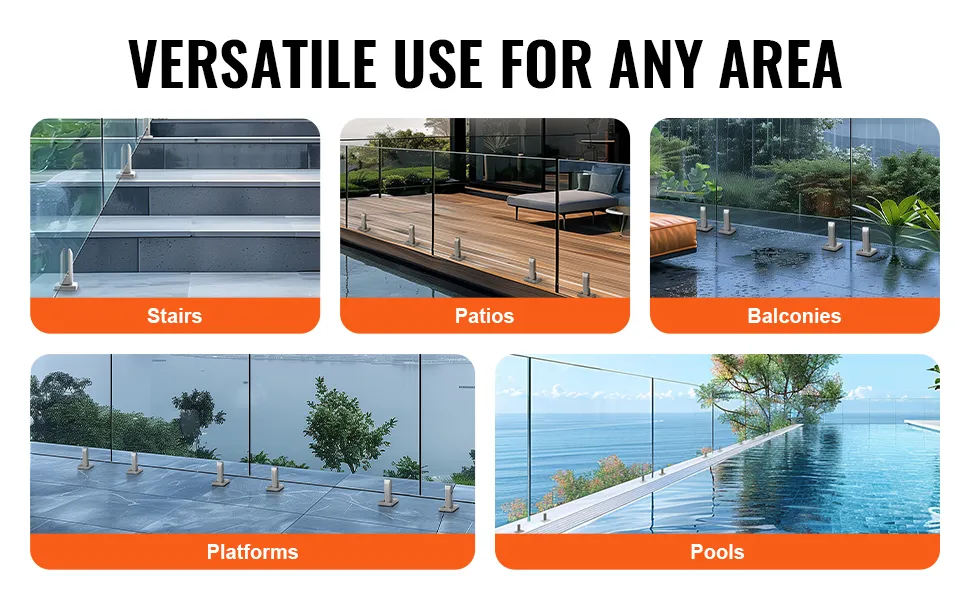 VERSATILE USE FOR ANY AREA

Stairs

Patios

Balconies

Platforms

Pools